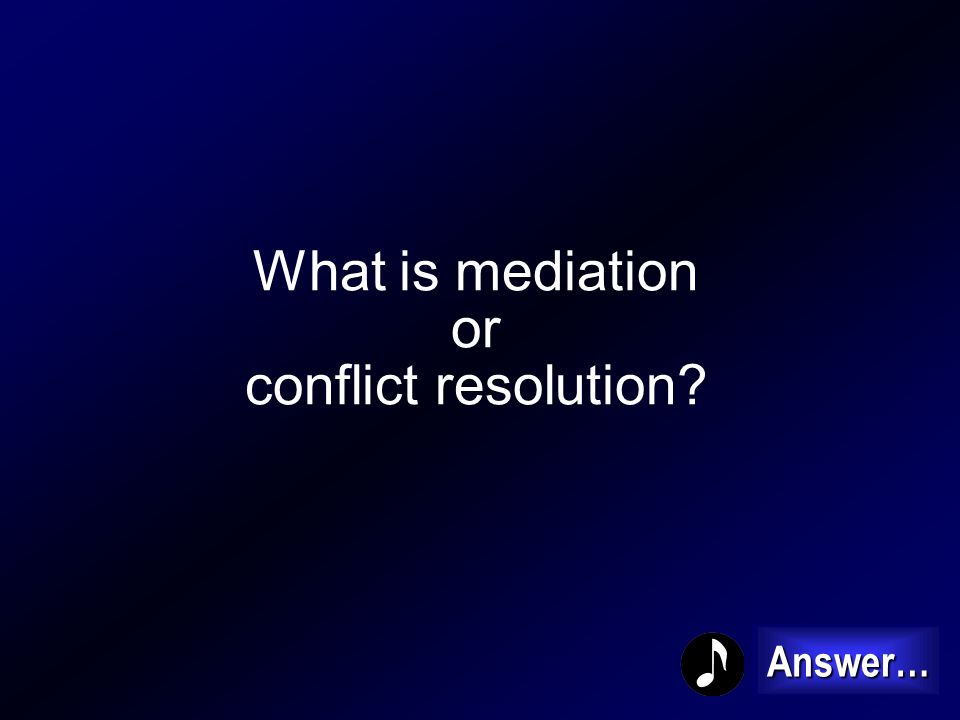 What is mediation
or
conflict resolution?

Answer…